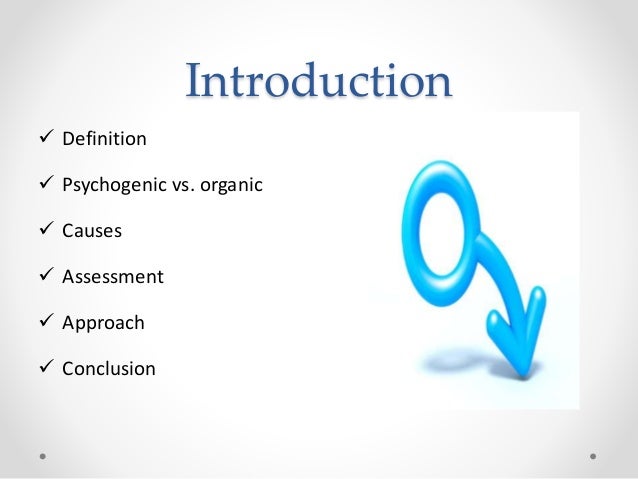 Introduction

✓ Definition

✓ Psychogenic vs. organic

✓ Causes

✓ Assessment

✓ Approach

✓ Conclusion